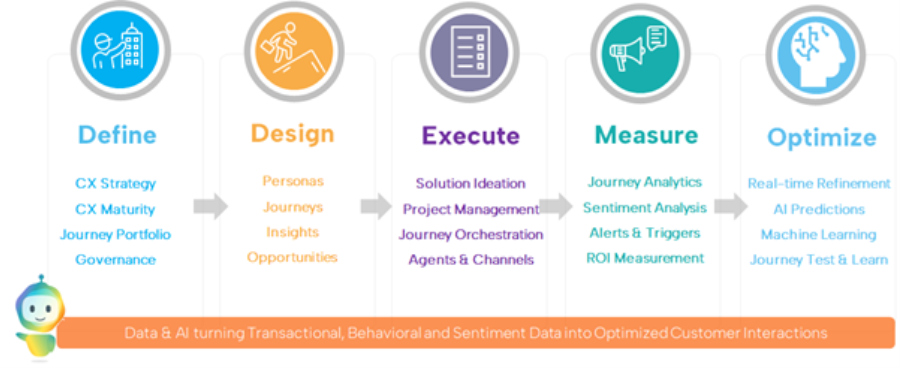 Define

CX Strategy
CX Maturity
Journey Portfolio
Governance

Design

Personas
Journeys
Insights
Opportunities

Execute

Solution Ideation
Project Management
Journey Orchestration
Agents & Channels

Measure

Journey Analytics
Sentiment Analysis
Alerts & Triggers
ROI Measurement

Optimize

Real-time Refinement
AI Predictions
Machine Learning
Journey Test & Learn

Data & AI turning Transactional, Behavioral and Sentiment Data into Optimized Customer Interactions